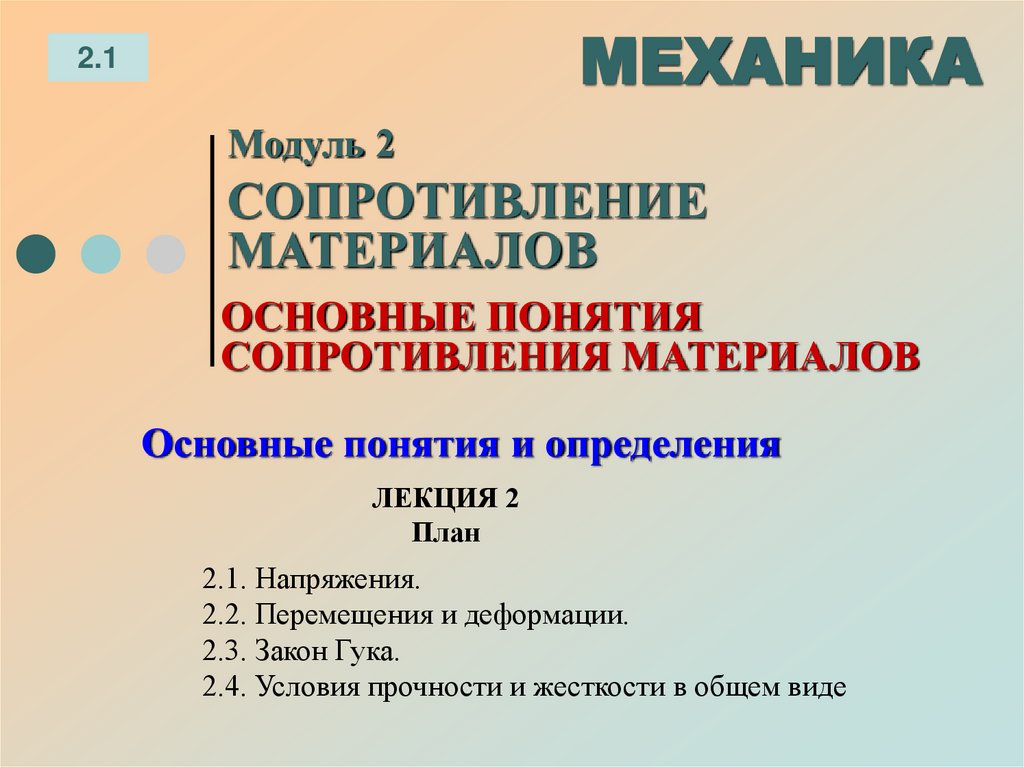 2.1

МЕХАНИКА

Модуль 2

СОПРОТИВЛЕНИЕ МАТЕРИАЛОВ

ОСНОВНЫЕ ПОНЯТИЯ СОПРОТИВЛЕНИЯ МАТЕРИАЛОВ

Основные понятия и определения

ЛЕКЦИЯ 2
План

2.1. Напряжения.
2.2. Перемещения и деформации.
2.3. Закон Гука.
2.4. Условия прочности и жесткости в общем виде